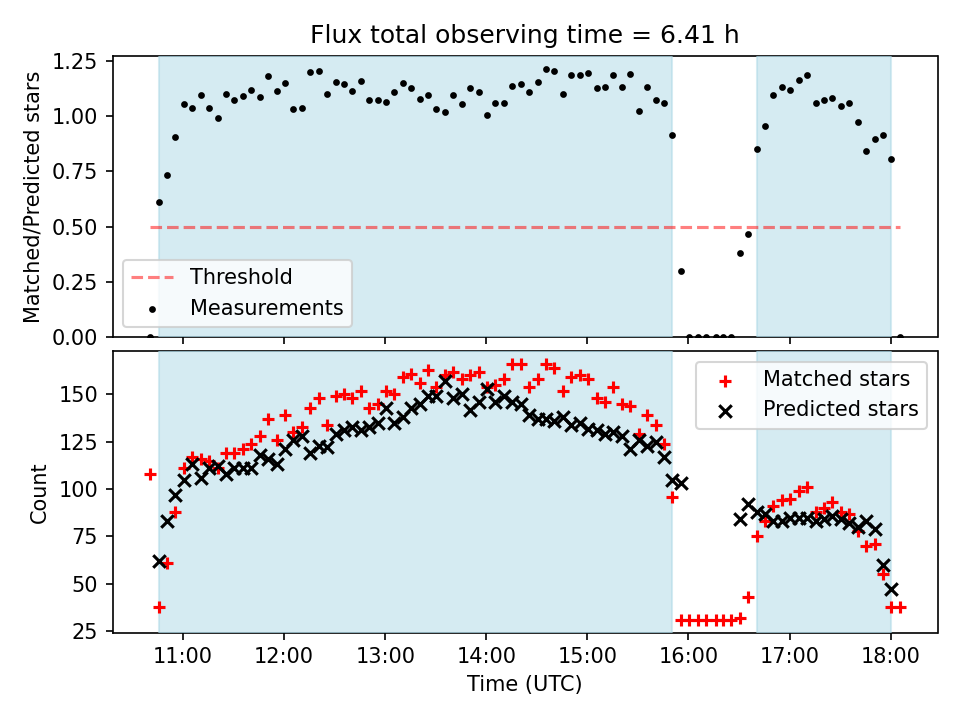 Flux total observing time = 6.41 h

Matched/Predicted stars

1.25
1.00
0.75
0.50
0.25
0.00

Threshold
Measurements

Count

150
125
100
75
50
25

Matched stars
Predicted stars

11:00 12:00 13:00 14:00 15:00 16:00 17:00 18:00

Time (UTC)